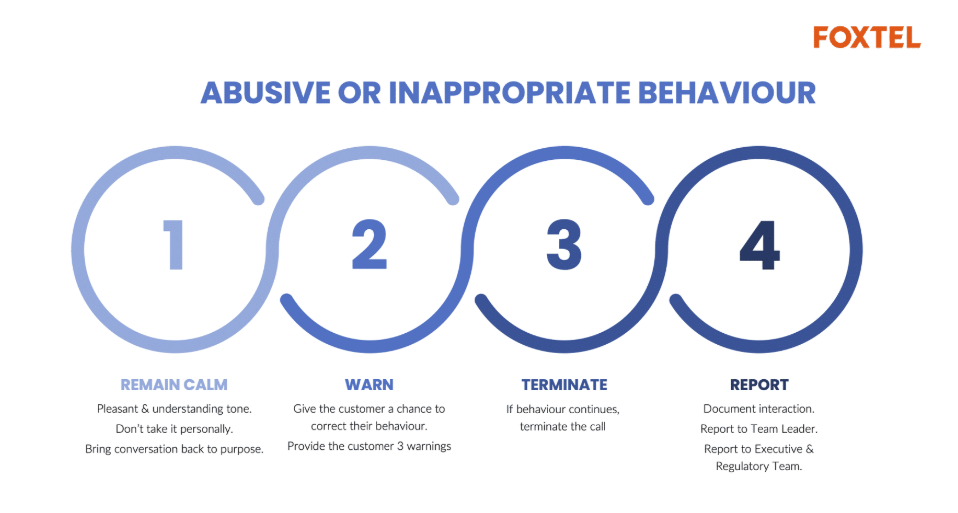 FOXTEL

ABUSIVE OR INAPPROPRIATE BEHAVIOUR

1

2

3

4

REMAIN CALM

Pleasant & understanding tone.
Don't take it personally.
Bring conversation back to purpose.

WARN

Give the customer a chance to correct their behaviour.
Provide the customer 3 warnings

TERMINATE

If behaviour continues, terminate the call

REPORT

Document interaction.
Report to Team Leader.
Report to Executive & Regulatory Team.